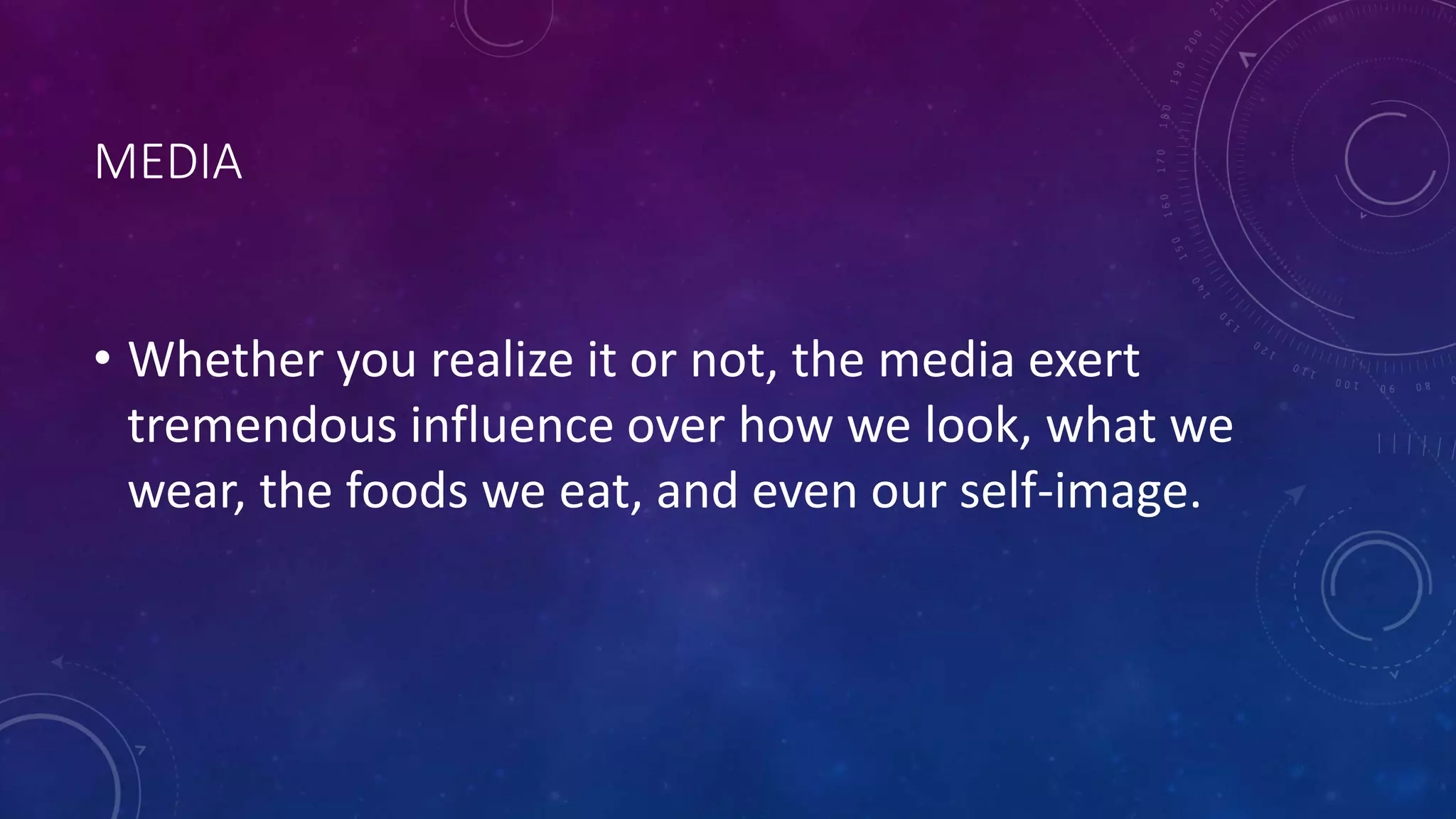 MEDIA

• Whether you realize it or not, the media exert tremendous influence over how we look, what we wear, the foods we eat, and even our self-image.